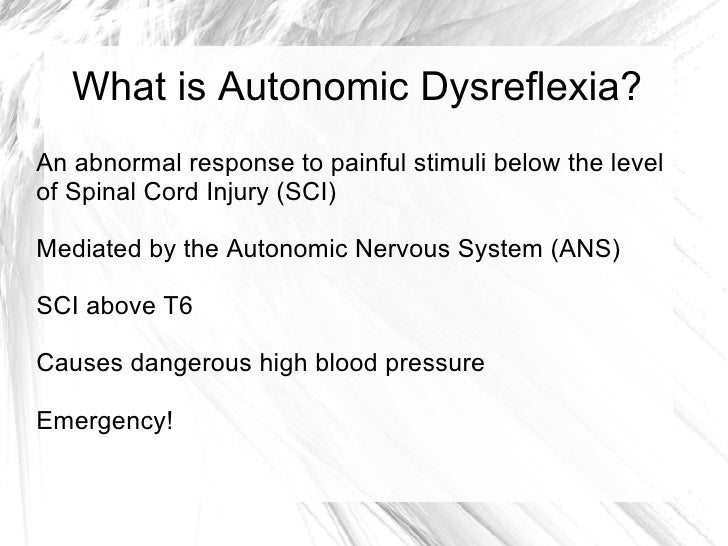 What is Autonomic Dysreflexia?

An abnormal response to painful stimuli below the level of Spinal Cord Injury (SCI)

Mediated by the Autonomic Nervous System (ANS)

SCI above T6

Causes dangerous high blood pressure

Emergency!